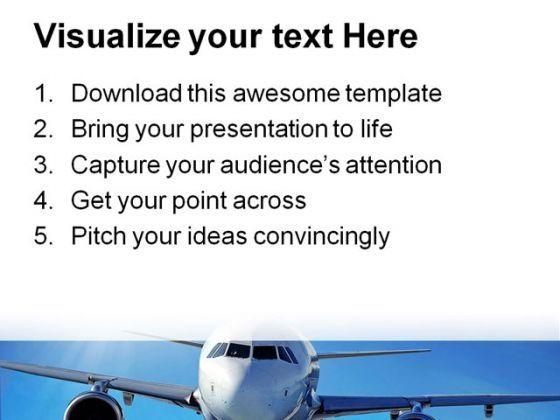 Visualize your text Here

1. Download this awesome template
2. Bring your presentation to life
3. Capture your audience's attention
4. Get your point across
5. Pitch your ideas convincingly